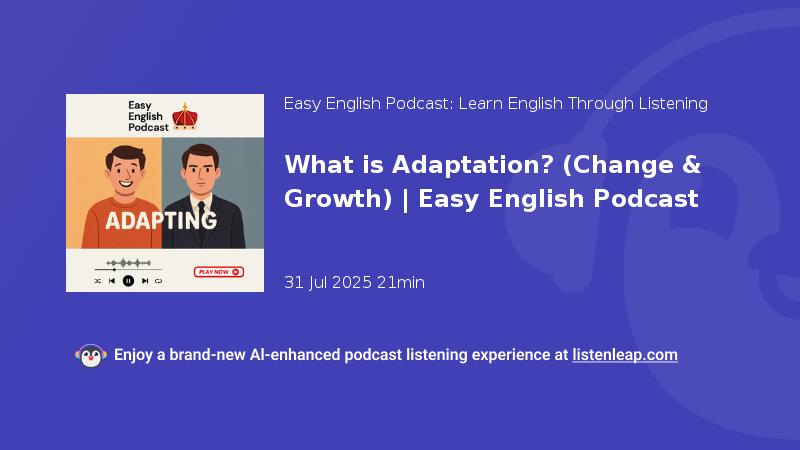 Easy English Podcast

ADAPTING

PLAY NOW

Easy English Podcast: Learn English Through Listening

What is Adaptation? (Change & Growth) | Easy English Podcast

31 Jul 2025 21min

Enjoy a brand-new AI-enhanced podcast listening experience at listenleap.com